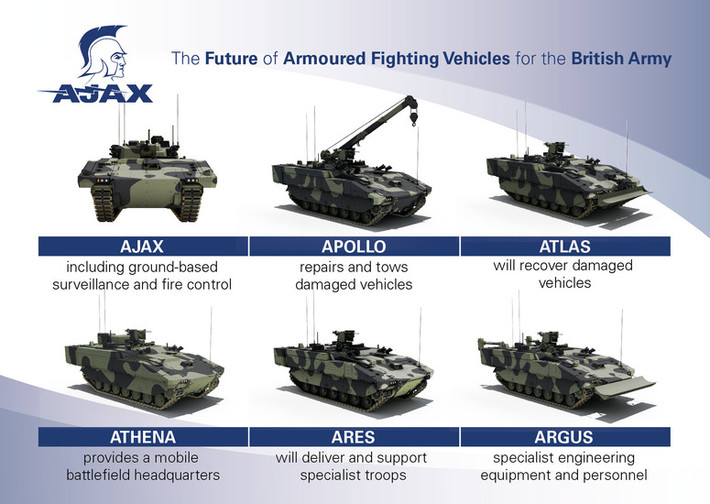 AJAX

The Future of Armoured Fighting Vehicles for the British Army

AJAX
including ground-based surveillance and fire control

APOLLO
repairs and tows damaged vehicles

ATLAS
will recover damaged vehicles

ATHENA
provides a mobile battlefield headquarters

ARES
will deliver and support specialist troops

ARGUS
specialist engineering equipment and personnel